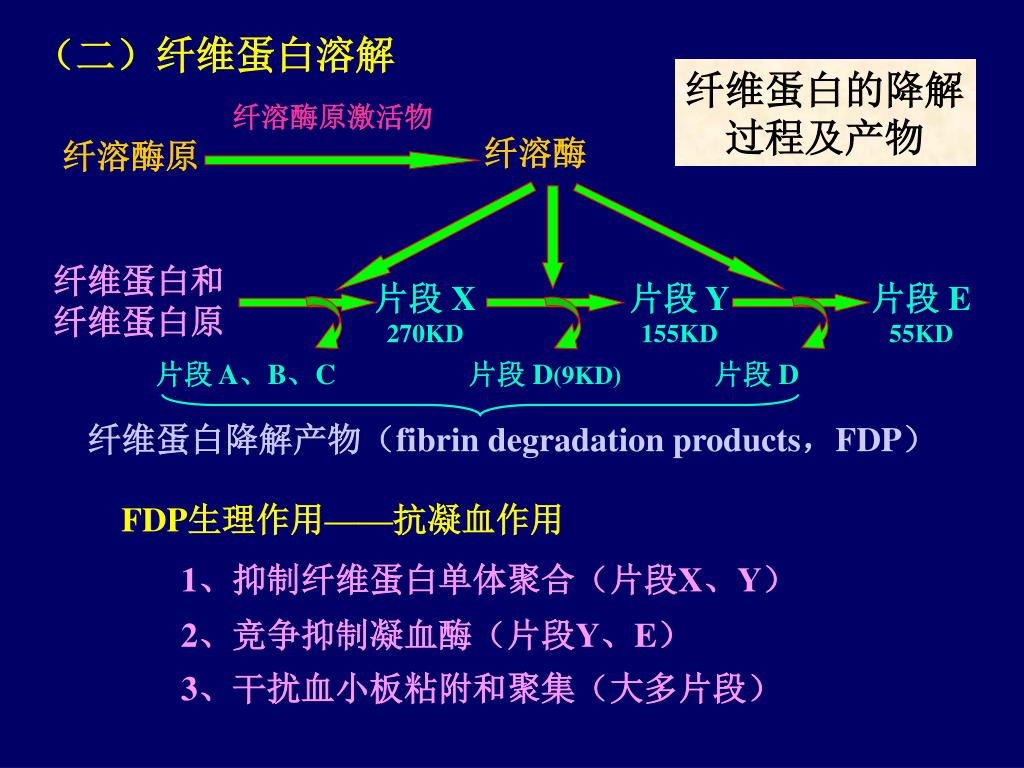 （二）纤维蛋白溶解

纤维蛋白的降解过程及产物

纤溶酶原激活物

纤溶酶原

纤溶酶

纤维蛋白和纤维蛋白原

片段 X
270KD

片段 Y
155KD

片段 E
55KD

片段 A、B、C

片段 D(9KD)

片段 D

纤维蛋白降解产物（fibrin degradation products，FDP）

FDP生理作用——抗凝血作用

1、抑制纤维蛋白单体聚合（片段X、Y）

2、竞争抑制凝血酶（片段Y、E）

3、干扰血小板粘附和聚集（大多片段）